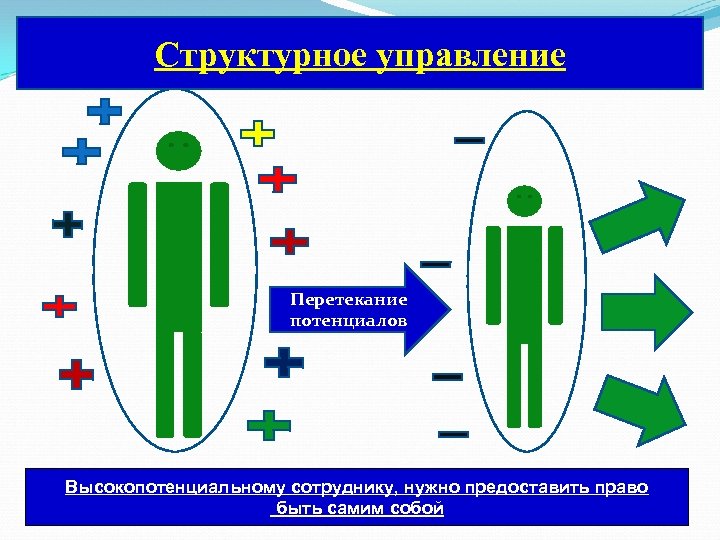 Структурное управление

Перетекание потенциалов

Высокопотенциальному сотруднику, нужно предоставить право быть самим собой